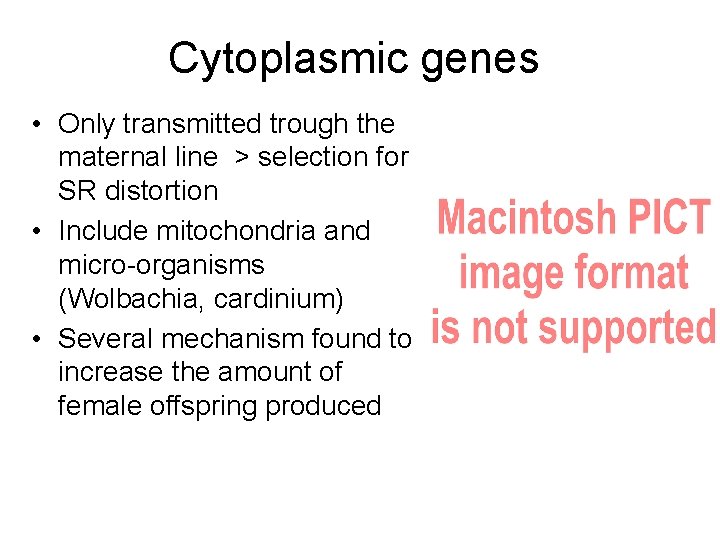 Cytoplasmic genes

• Only transmitted trough the maternal line > selection for SR distortion
• Include mitochondria and micro-organisms (Wolbachia, cardinium)
• Several mechanism found to increase the amount of female offspring produced

Macintosh PICT image format is not supported